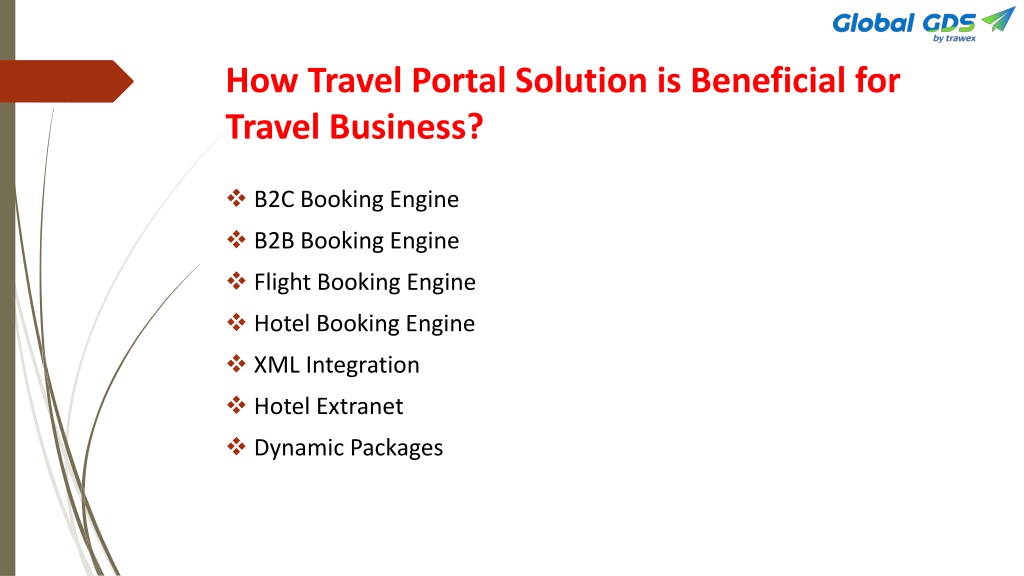 Global GDS
by trawex

How Travel Portal Solution is Beneficial for Travel Business?

❖ B2C Booking Engine
❖ B2B Booking Engine
❖ Flight Booking Engine
❖ Hotel Booking Engine
❖ XML Integration
❖ Hotel Extranet
❖ Dynamic Packages